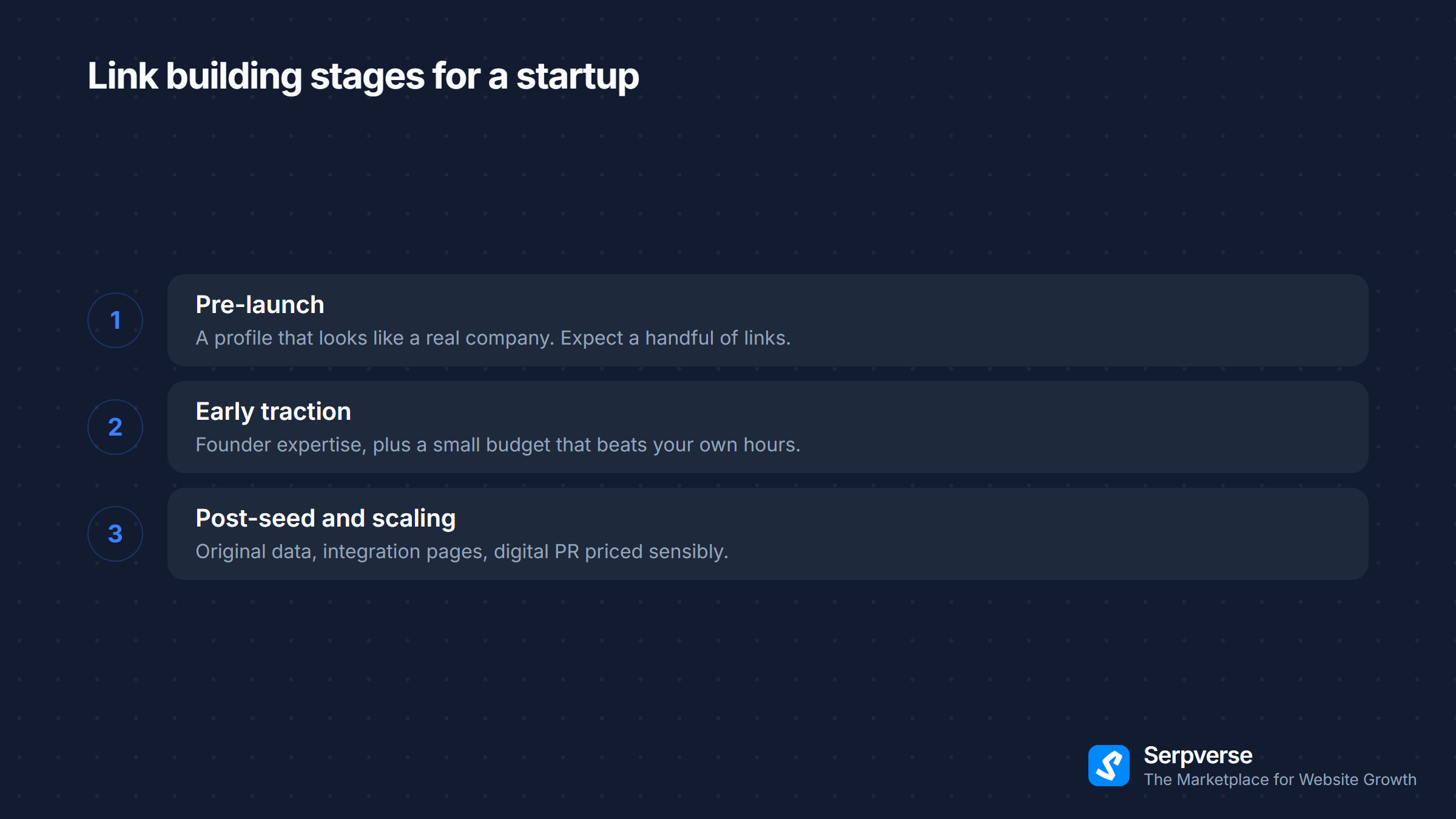 Link building stages for a startup

1
Pre-launch
A profile that looks like a real company. Expect a handful of links.

2
Early traction
Founder expertise, plus a small budget that beats your own hours.

3
Post-seed and scaling
Original data, integration pages, digital PR priced sensibly.

Serpverse
The Marketplace for Website Growth